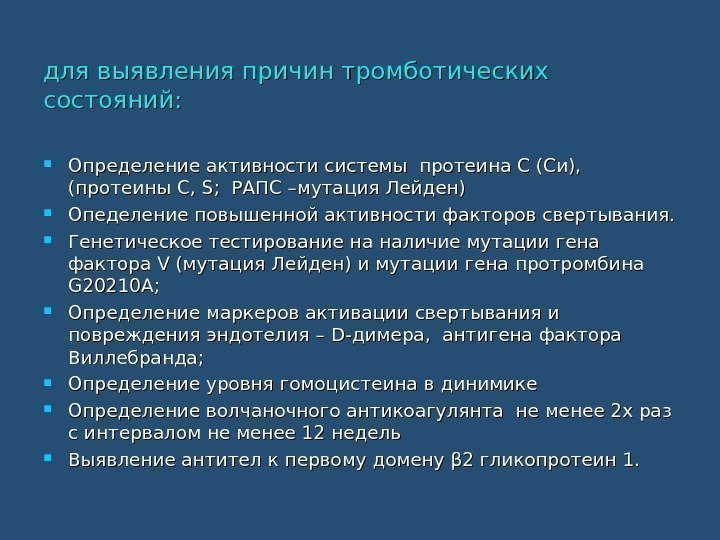 для выявления причин тромботических состояний:

- Определение активности системы протеина С (Си), (протеины С, S; РАПС –мутация Лейден)
- Опеделение повышенной активности факторов свертывания.
- Генетическое тестирование на наличие мутации гена фактора V (мутация Лейден) и мутации гена протромбина G20210A;
- Определение маркеров активации свертывания и повреждения эндотелия – D-димера, антигена фактора Виллебранда;
- Определение уровня гомоцистеина в динимике
- Определение волчаночного антикоагулянта не менее 2х раз с интервалом не менее 12 недель
- Выявление антител к первому домену β2 гликопротеин 1.